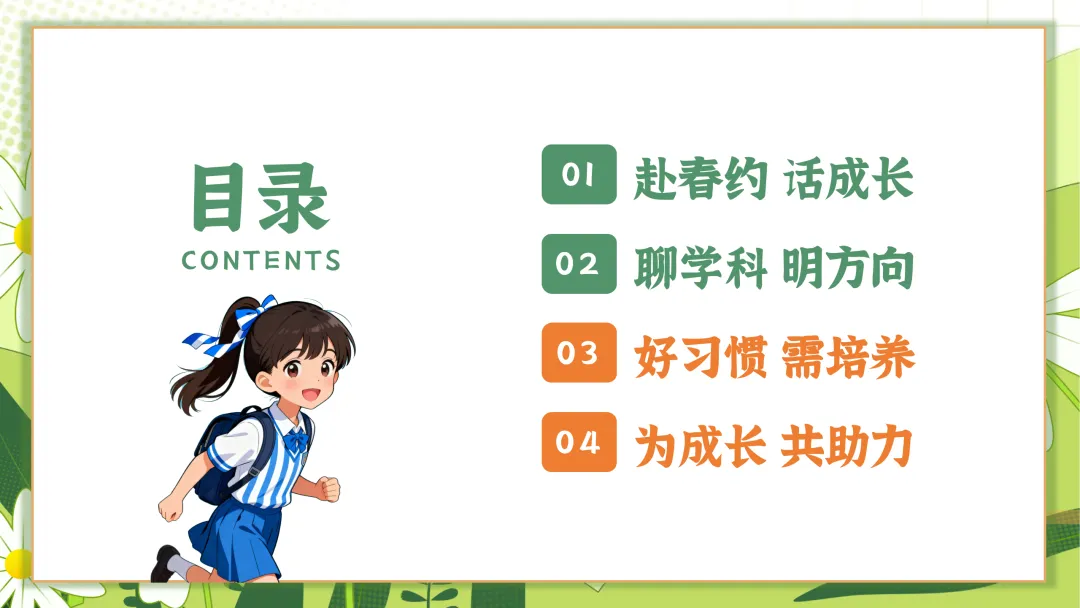 目录
CONTENTS

01 赴春约 话成长

02 聊学科 明方向

03 好习惯 需培养

04 为成长 共助力